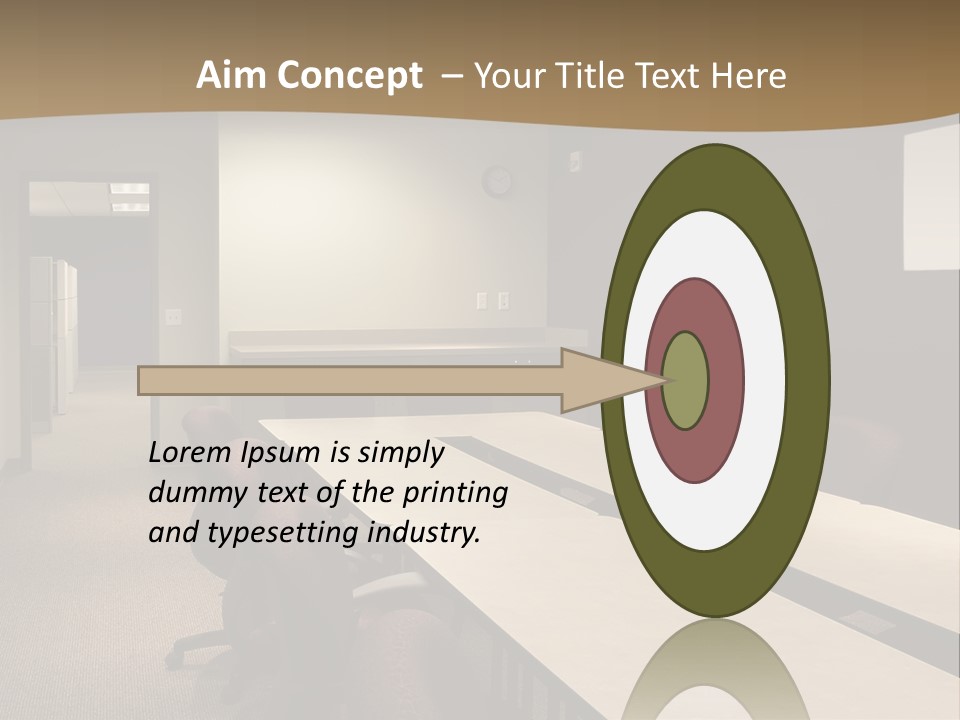 Aim Concept – Your Title Text Here

Lorem Ipsum is simply dummy text of the printing and typesetting industry.